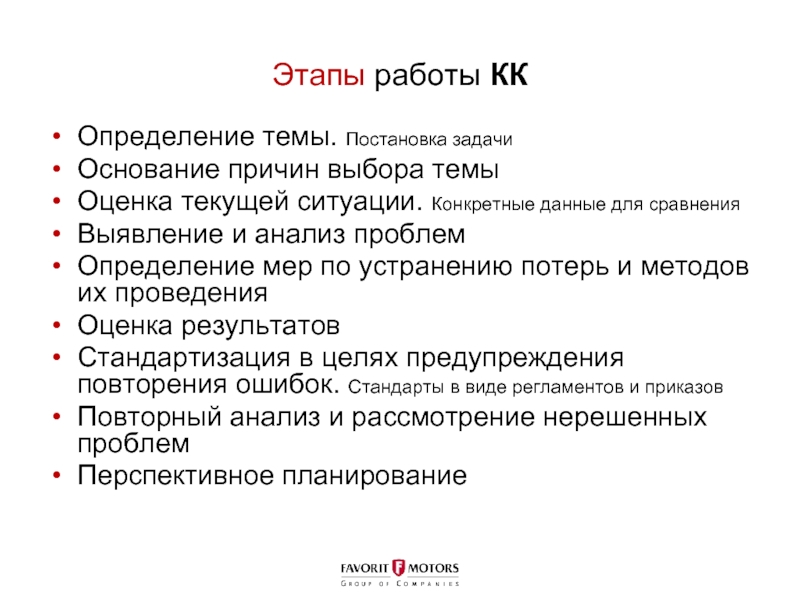 Этапы работы КК

• Определение темы. Постановка задачи
• Основание причин выбора темы
• Оценка текущей ситуации. Конкретные данные для сравнения
• Выявление и анализ проблем
• Определение мер по устранению потерь и методов их проведения
• Оценка результатов
• Стандартизация в целях предупреждения повторения ошибок. Стандарты в виде регламентов и приказов
• Повторный анализ и рассмотрение нерешенных проблем
• Перспективное планирование

FAVORIT F MOTORS
GROUP OF COMPANIES